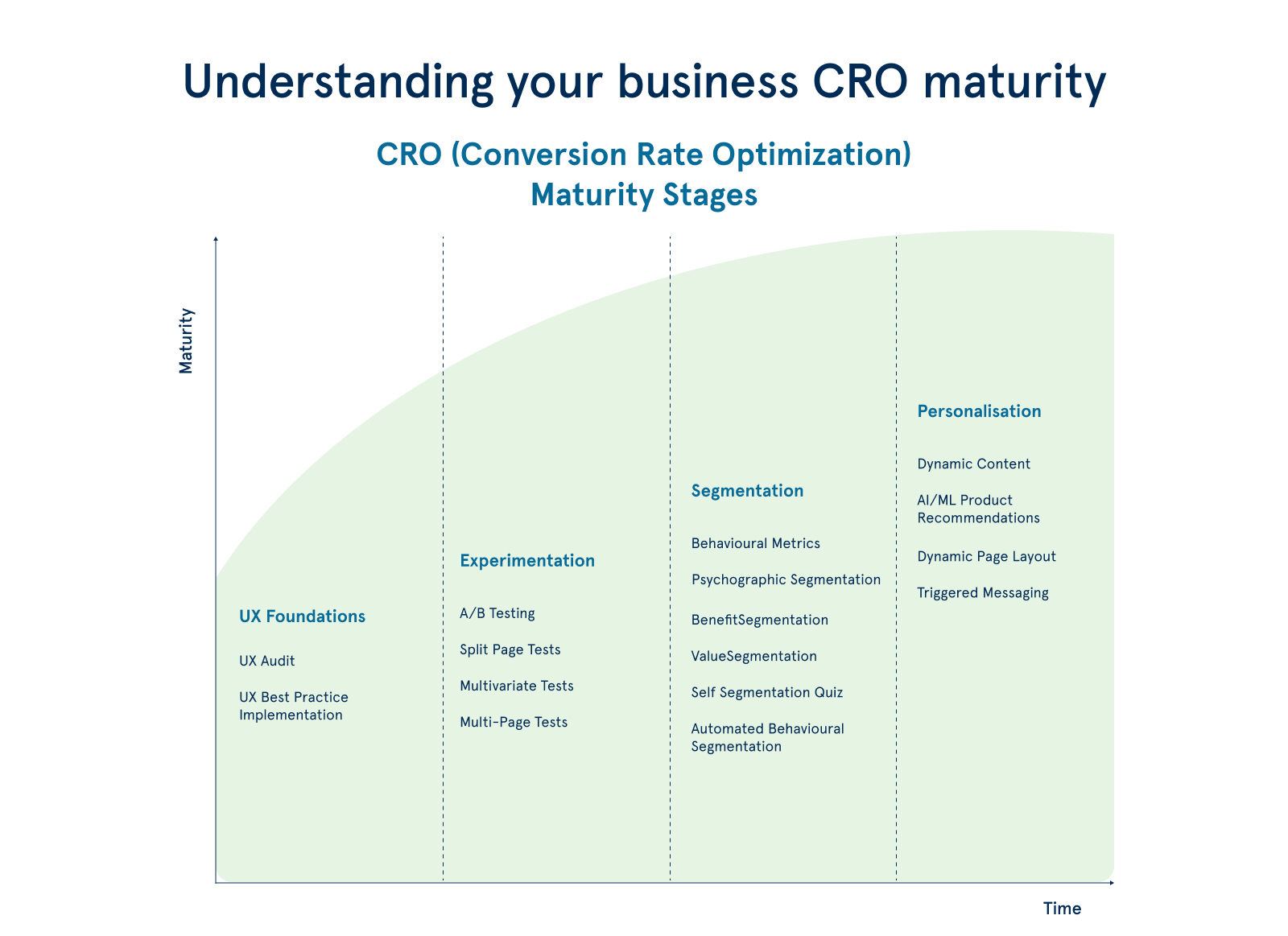 Understanding your business CRO maturity

CRO (Conversion Rate Optimization)
Maturity Stages

Maturity

UX Foundations

UX Audit

UX Best Practice Implementation

Experimentation

A/B Testing

Split Page Tests

Multivariate Tests

Multi-Page Tests

Segmentation

Behavioural Metrics

Psychographic Segmentation

BenefitSegmentation

ValueSegmentation

Self Segmentation Quiz

Automated Behavioural Segmentation

Personalisation

Dynamic Content

AI/ML Product Recommendations

Dynamic Page Layout

Triggered Messaging

Time